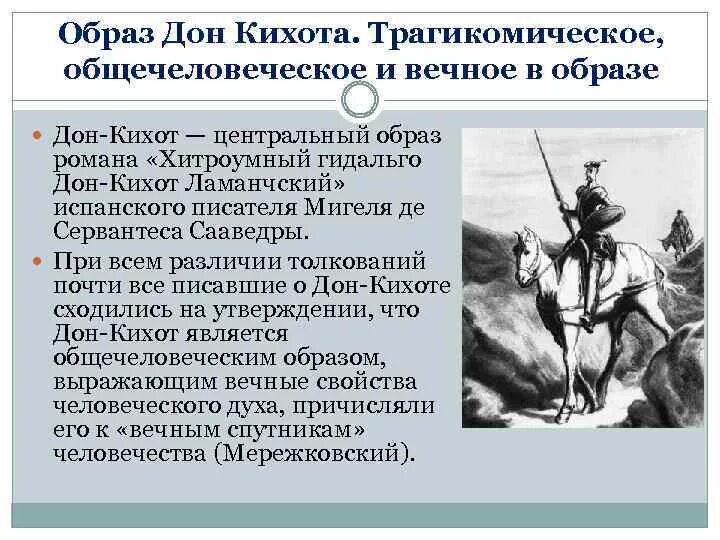 Образ Дон Кихота. Трагикомическое, общечеловеческое и вечное в образе

Дон-Кихот — центральный образ романа «Хитроумный гидальго Дон-Кихот Ламанчский» испанского писателя Мигеля де Сервантеса Сааведры.

При всем различии толкований почти все писавшие о Дон-Кихоте сходились на утверждении, что Дон-Кихот является общечеловеческим образом, выражающим вечные свойства человеческого духа, причисляли его к «вечным спутникам» человечества (Мережковский).